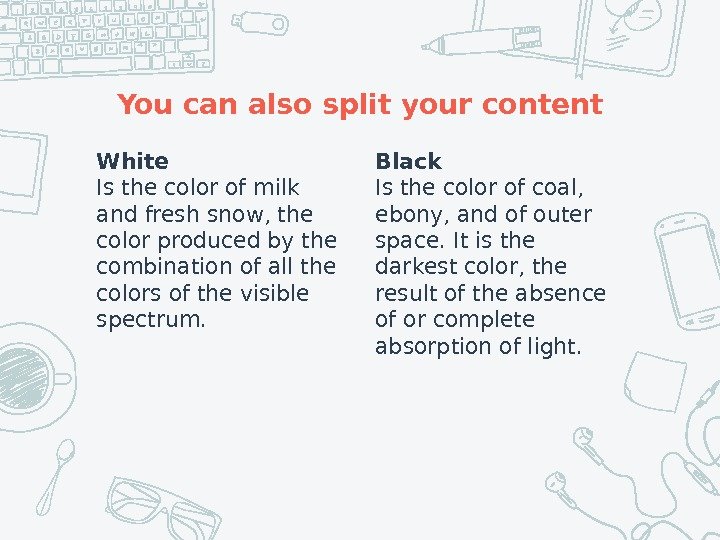 You can also split your content

White
Is the color of milk and fresh snow, the color produced by the combination of all the colors of the visible spectrum.

Black
Is the color of coal, ebony, and of outer space. It is the darkest color, the result of the absence of or complete absorption of light.